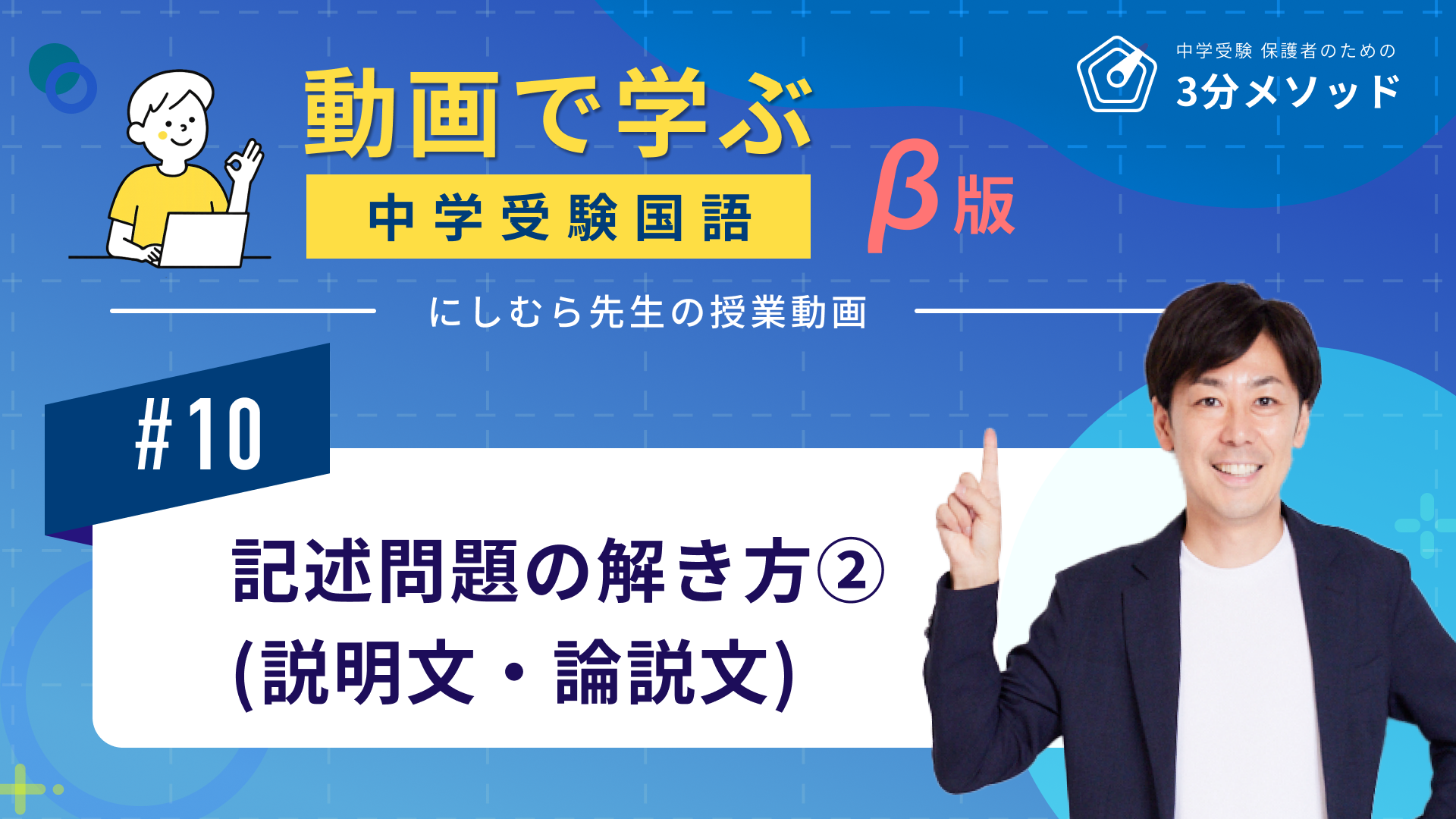 動画で学ぶ
中学受験国語
β版

中学受験 保護者のための
3分メソッド

にしむら先生の授業動画

#10

記述問題の解き方②
(説明文・論説文)